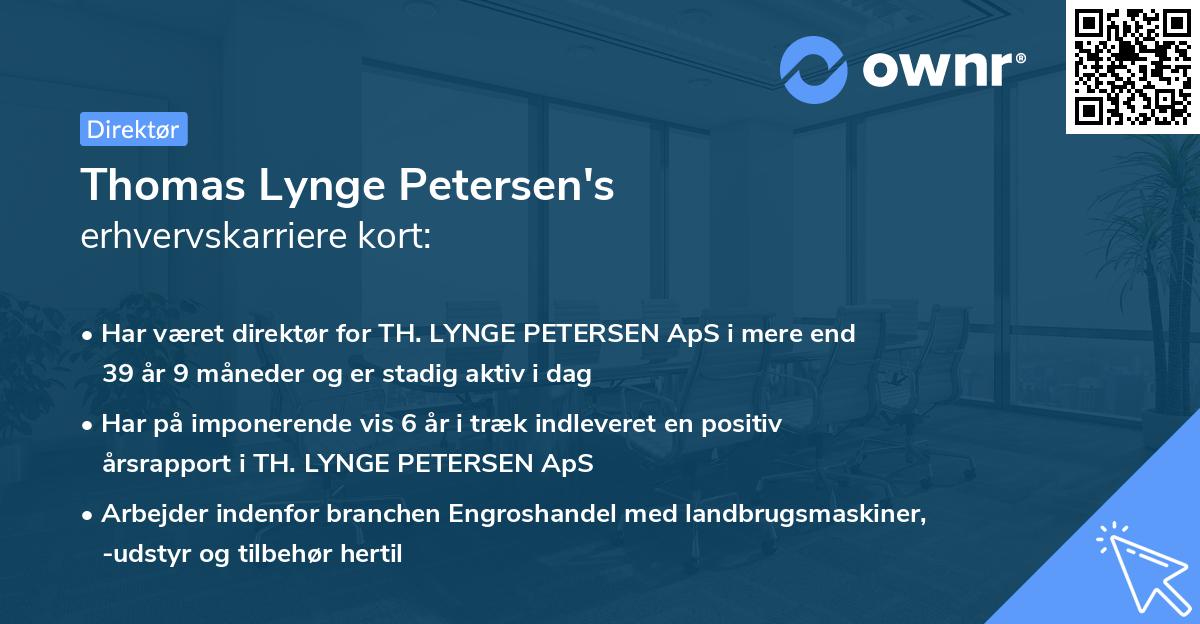 ownr®

Direktør

Thomas Lynge Petersen's
erhvervskarriere kort:

• Har været direktør for TH. LYNGE PETERSEN ApS i mere end 39 år 9 måneder og er stadig aktiv i dag

• Har på imponerende vis 6 år i træk indleveret en positiv årsrapport i TH. LYNGE PETERSEN ApS

• Arbejder indenfor branchen Engroshandel med landbrugsmaskiner, -udstyr og tilbehør hertil